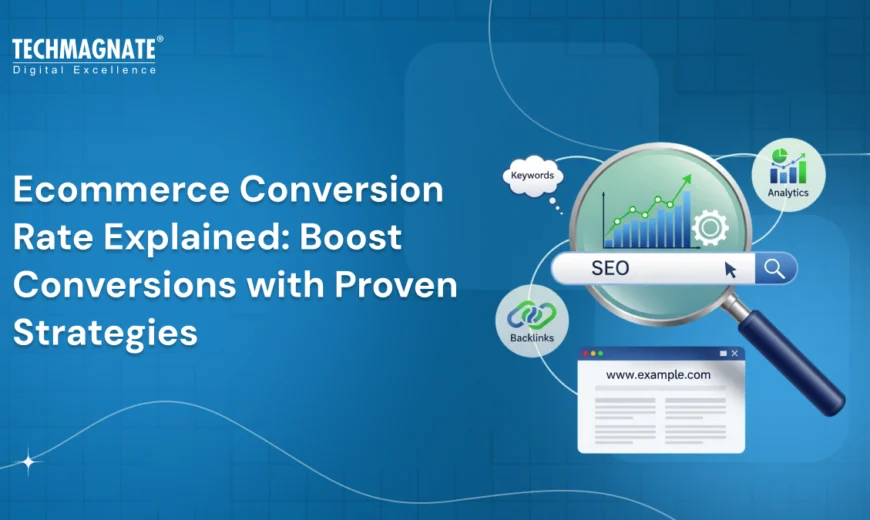 TECHMAGNATE®
Digital Excellence

Ecommerce Conversion Rate Explained: Boost Conversions with Proven Strategies

Keywords

Analytics

SEO

Backlinks

www.example.com